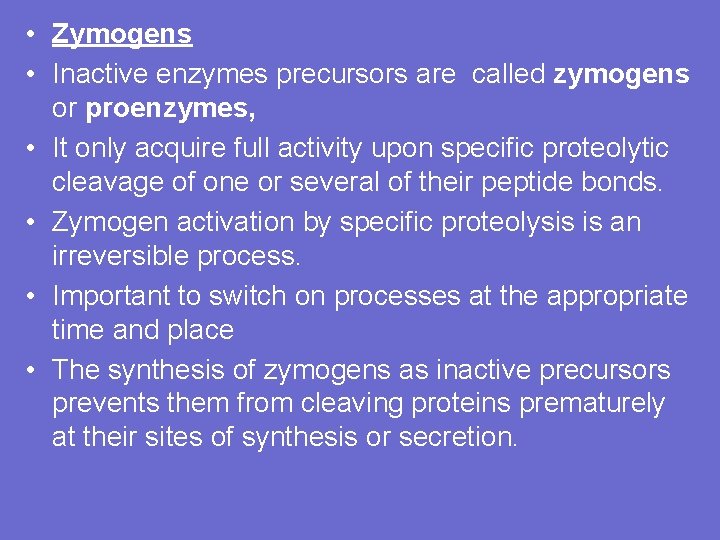 • Zymogens
• Inactive enzymes precursors are called zymogens or proenzymes,
• It only acquire full activity upon specific proteolytic cleavage of one or several of their peptide bonds.
• Zymogen activation by specific proteolysis is an irreversible process.
• Important to switch on processes at the appropriate time and place
• The synthesis of zymogens as inactive precursors prevents them from cleaving proteins prematurely at their sites of synthesis or secretion.